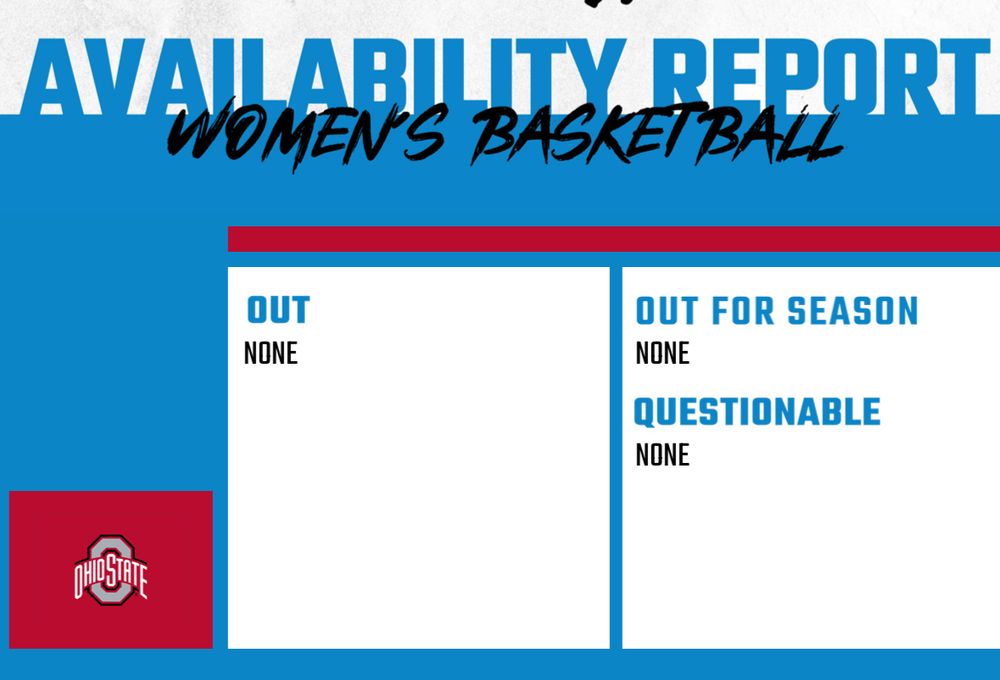 AVAILABILITY REPORT
WOMEN'S BASKETBALL

OUT
NONE

OUT FOR SEASON
NONE

QUESTIONABLE
NONE

OHIO STATE